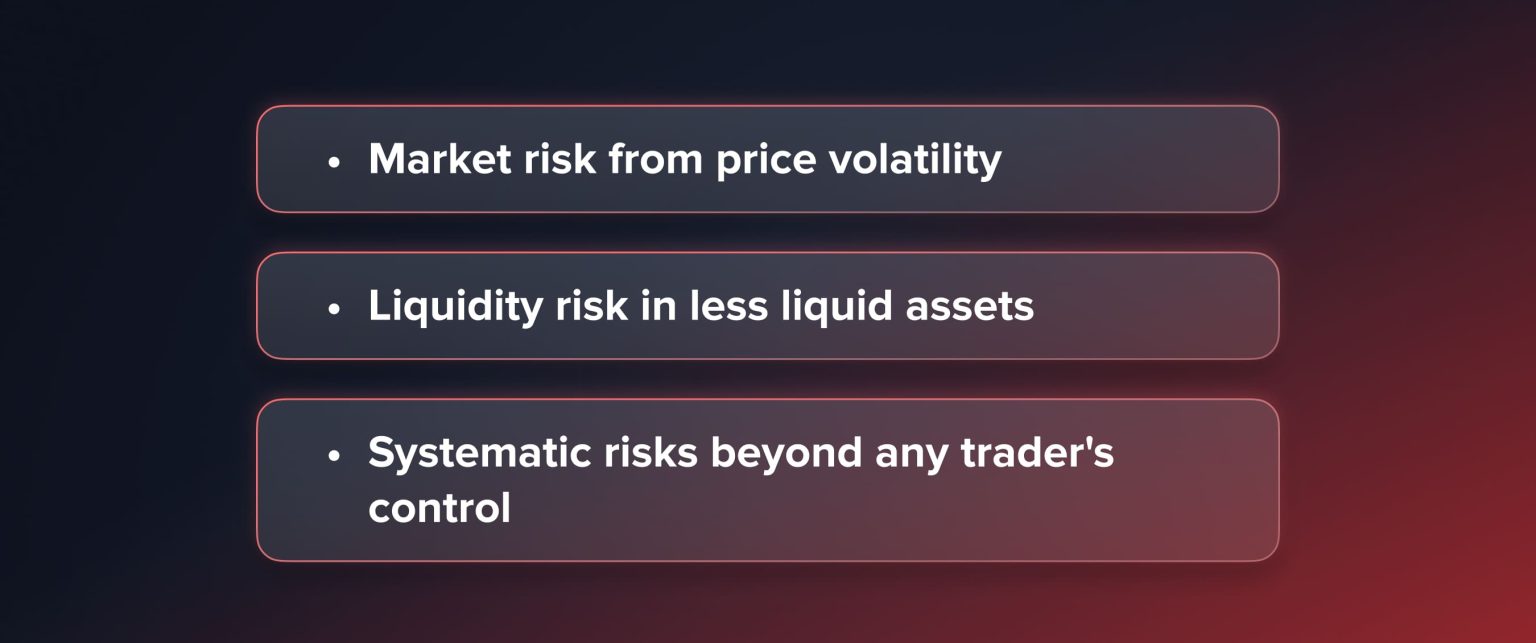 • Market risk from price volatility

• Liquidity risk in less liquid assets

• Systematic risks beyond any trader's control